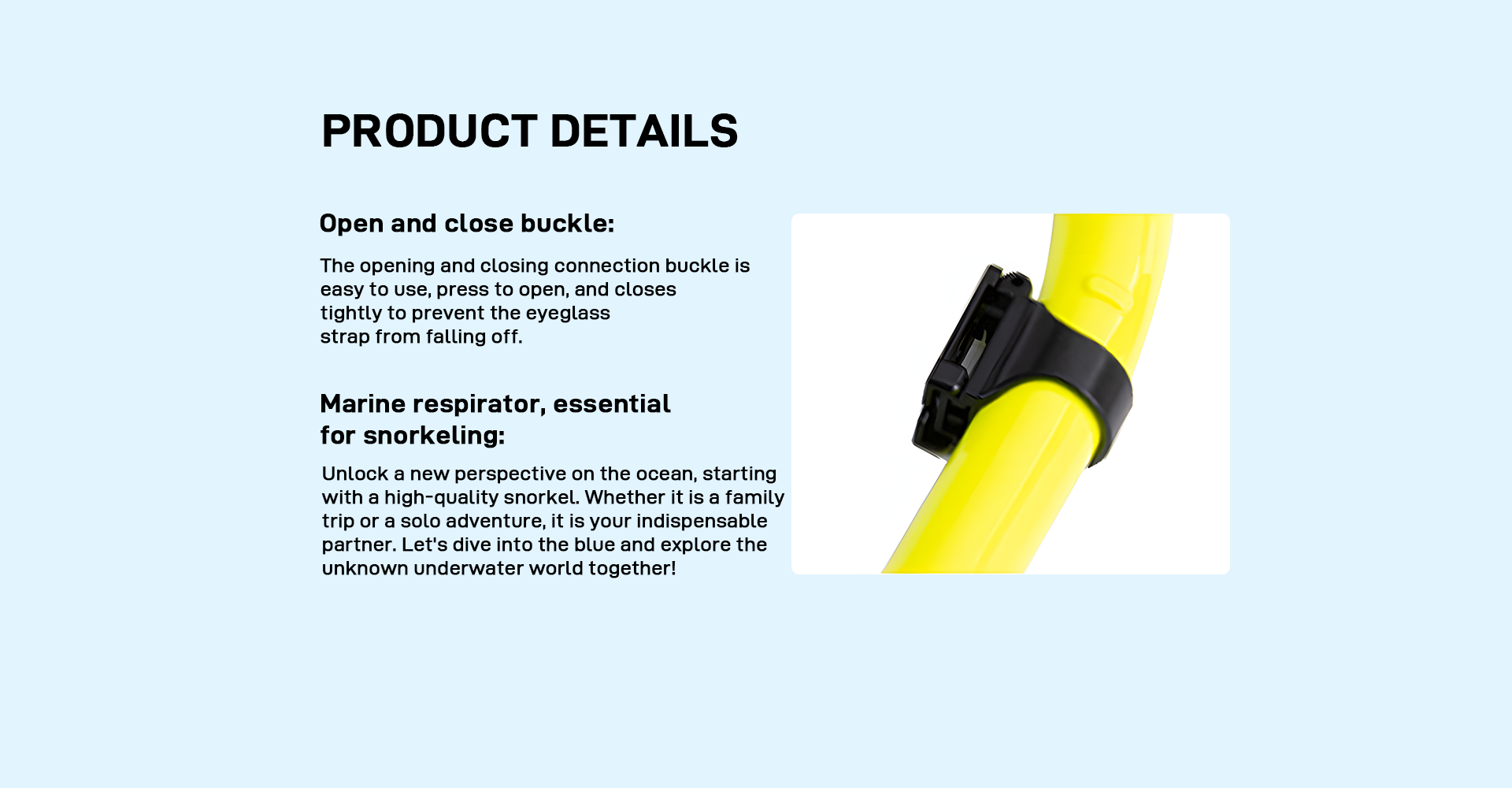 PRODUCT DETAILS

Open and close buckle:

The opening and closing connection buckle is easy to use, press to open, and closes tightly to prevent the eyeglass strap from falling off.

Marine respirator, essential for snorkeling:

Unlock a new perspective on the ocean, starting with a high-quality snorkel. Whether it is a family trip or a solo adventure, it is your indispensable partner. Let's dive into the blue and explore the unknown underwater world together!